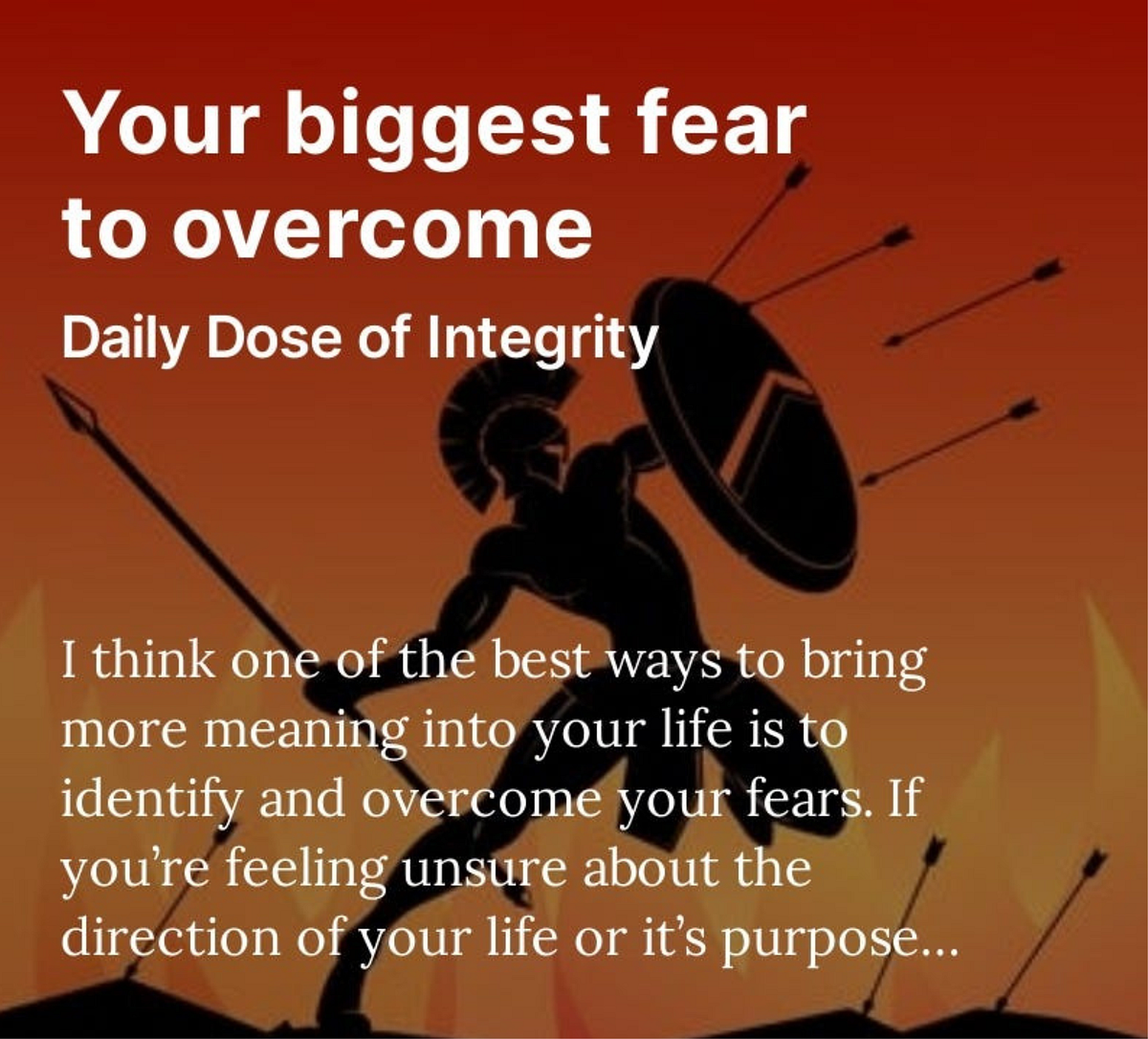 Your biggest fear to overcome

Daily Dose of Integrity

I think one of the best ways to bring more meaning into your life is to identify and overcome your fears. If you're feeling unsure about the direction of your life or it's purpose...